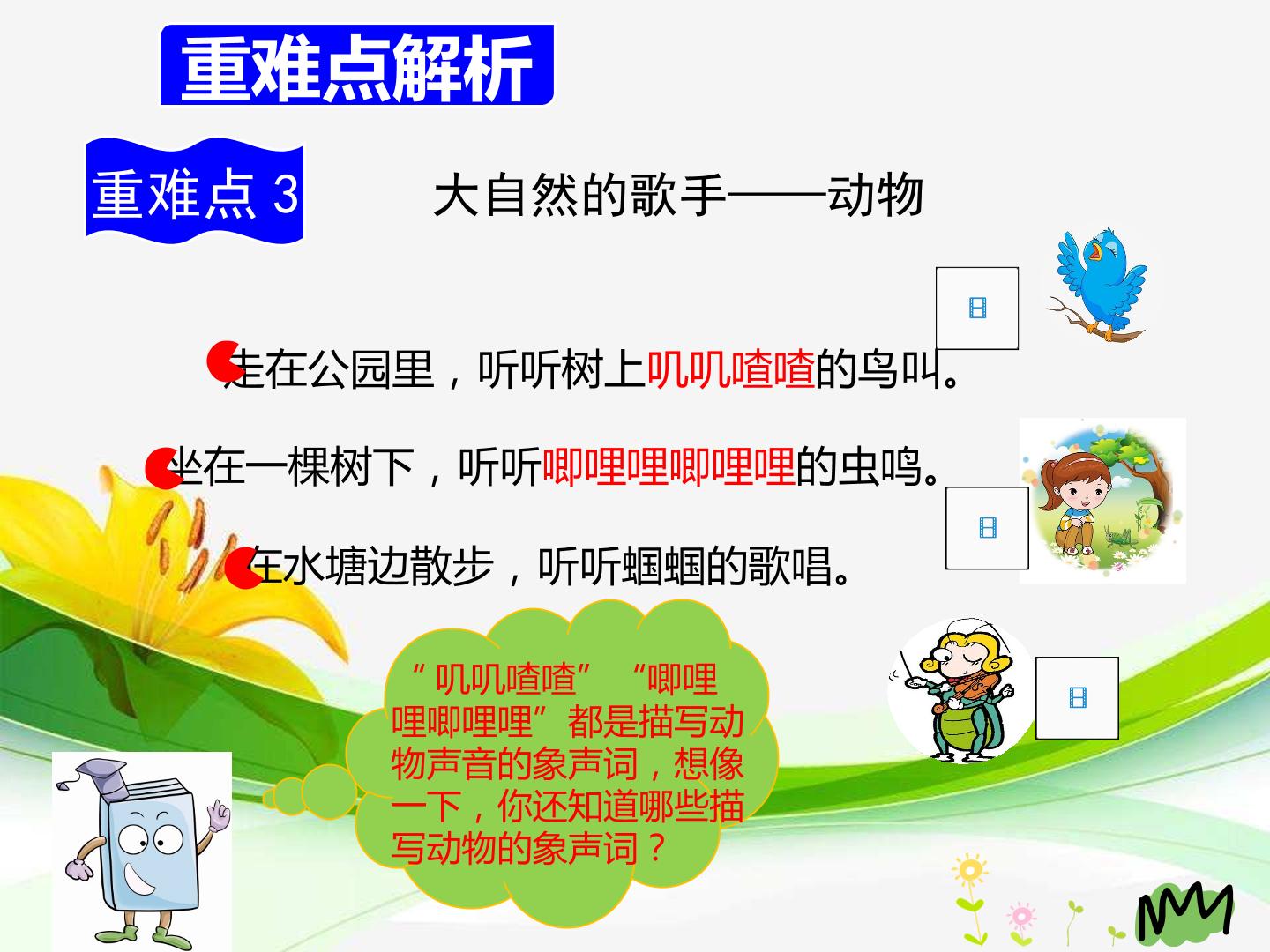 重难点解析

重难点 3

大自然的歌手——动物

走在公园里，听听树上叽叽喳喳的鸟叫。

坐在一棵树下，听听唧哩哩唧哩哩的虫鸣。

在水塘边散步，听听蝈蝈的歌唱。

“叽叽喳喳”“唧哩哩唧哩哩”都是描写动物声音的象声词，想像一下，你还知道哪些描写动物的象声词？